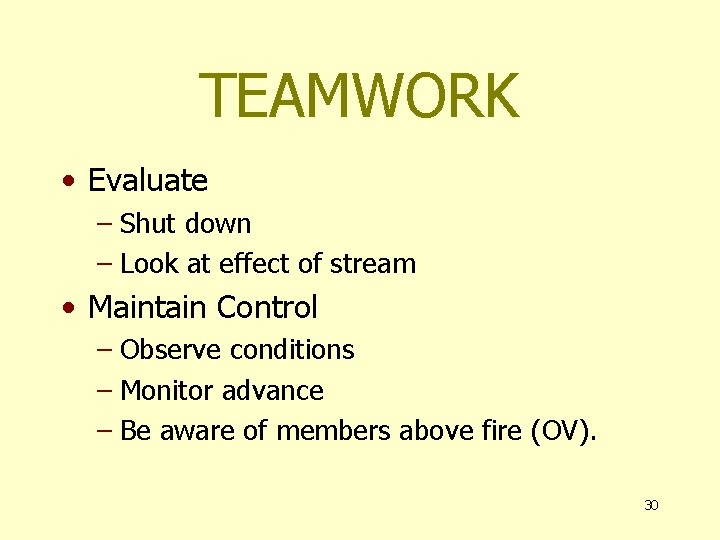 TEAMWORK

• Evaluate
– Shut down
– Look at effect of stream
• Maintain Control
– Observe conditions
– Monitor advance
– Be aware of members above fire (OV).

30